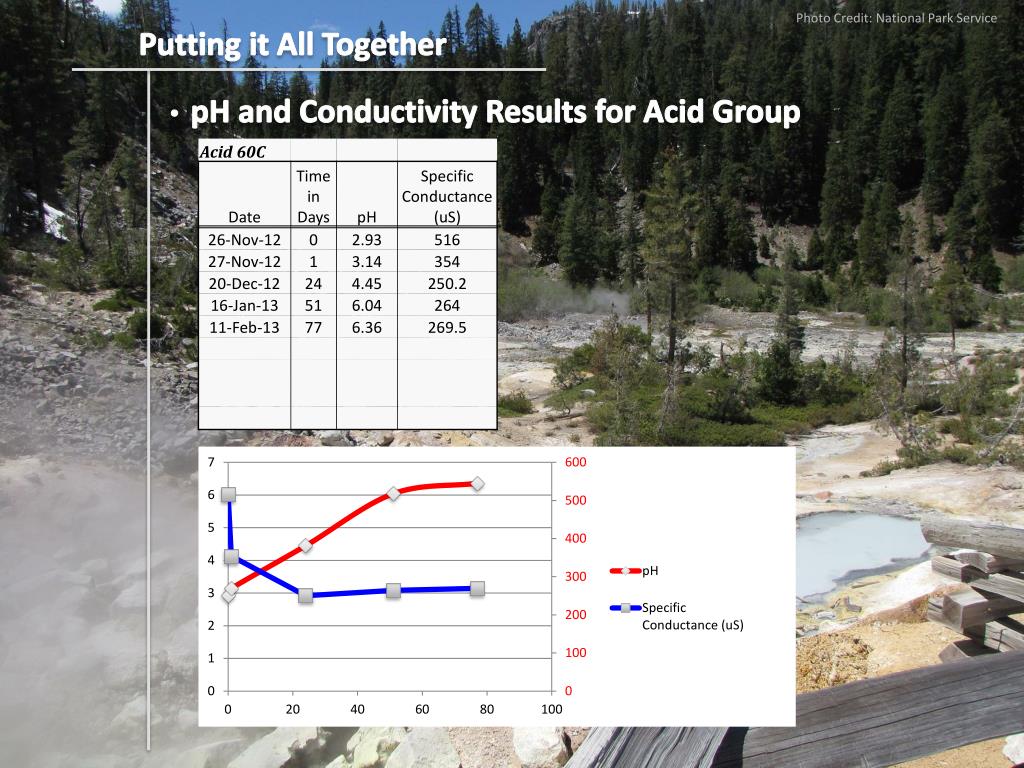 Photo Credit: National Park Service

Putting it All Together

• pH and Conductivity Results for Acid Group

Acid 60C

| Date | Time in Days | pH | Specific Conductance (uS) |
|---|---|---|---|
| 26-Nov-12 | 0 | 2.93 | 516 |
| 27-Nov-12 | 1 | 3.14 | 354 |
| 20-Dec-12 | 24 | 4.45 | 250.2 |
| 16-Jan-13 | 51 | 6.04 | 264 |
| 11-Feb-13 | 77 | 6.36 | 269.5 |

7
6
5
4
3
2
1
0
0 20 40 60 80 100
600
500
400
300
200
100
0
pH
Specific Conductance (uS)